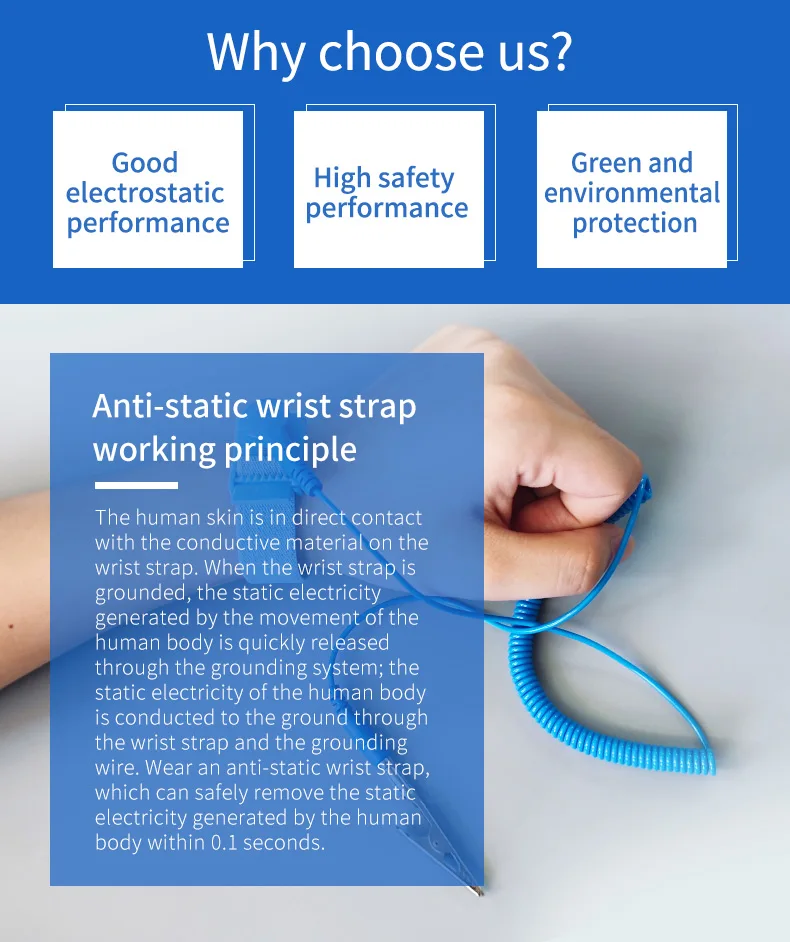 Why choose us?

Good electrostatic performance

High safety performance

Green and environmental protection

Anti-static wrist strap working principle

The human skin is in direct contact with the conductive material on the wrist strap. When the wrist strap is grounded, the static electricity generated by the movement of the human body is quickly released through the grounding system; the static electricity of the human body is conducted to the ground through the wrist strap and the grounding wire. Wear an anti-static wrist strap, which can safely remove the static electricity generated by the human body within 0.1 seconds.